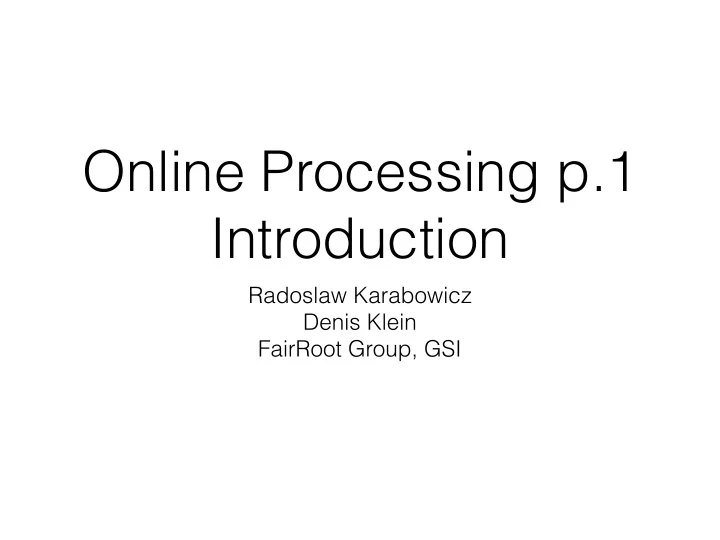 Online Processing p.1
Introduction

Radoslaw Karabowicz
Denis Klein
FairRoot Group, GSI